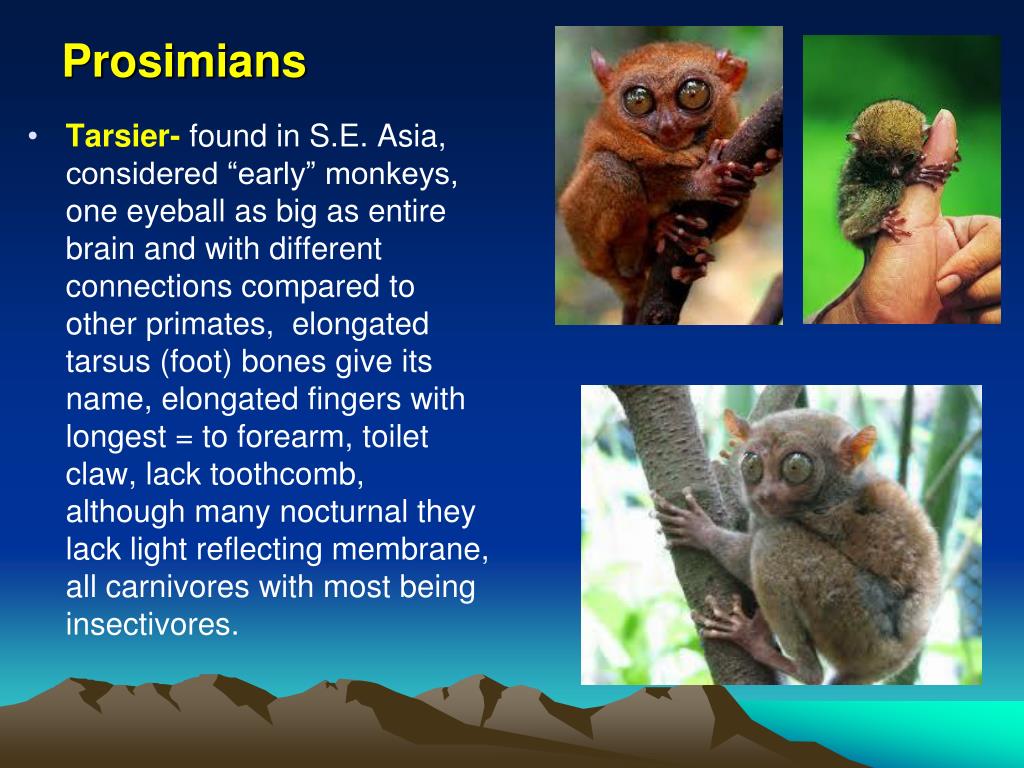 Prosimians

• Tarsier- found in S.E. Asia, considered “early” monkeys, one eyeball as big as entire brain and with different connections compared to other primates, elongated tarsus (foot) bones give its name, elongated fingers with longest = to forearm, toilet claw, lack toothcomb, although many nocturnal they lack light reflecting membrane, all carnivores with most being insectivores.